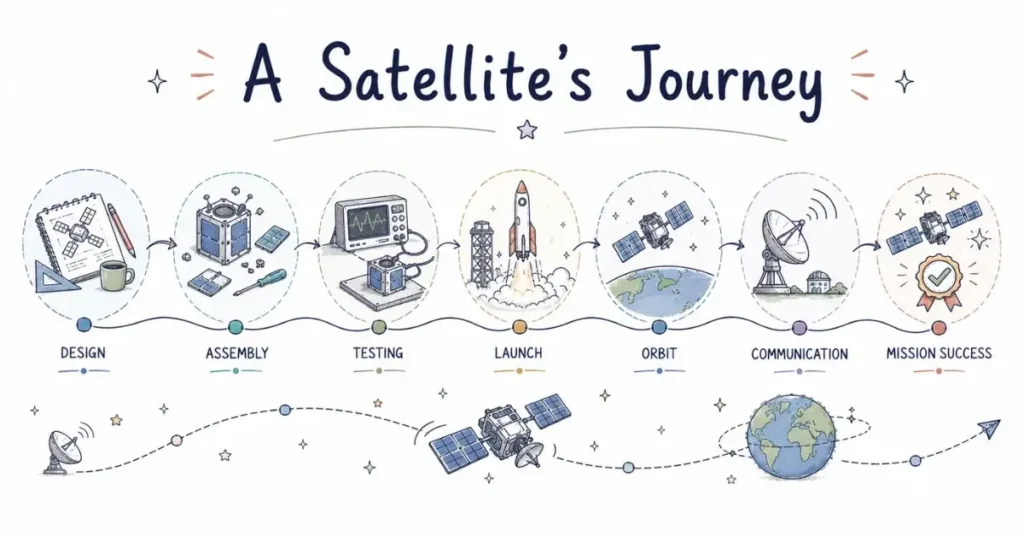 A Satellite's Journey

DESIGN

ASSEMBLY

TESTING

LAUNCH

ORBIT

COMMUNICATION

MISSION SUCCESS